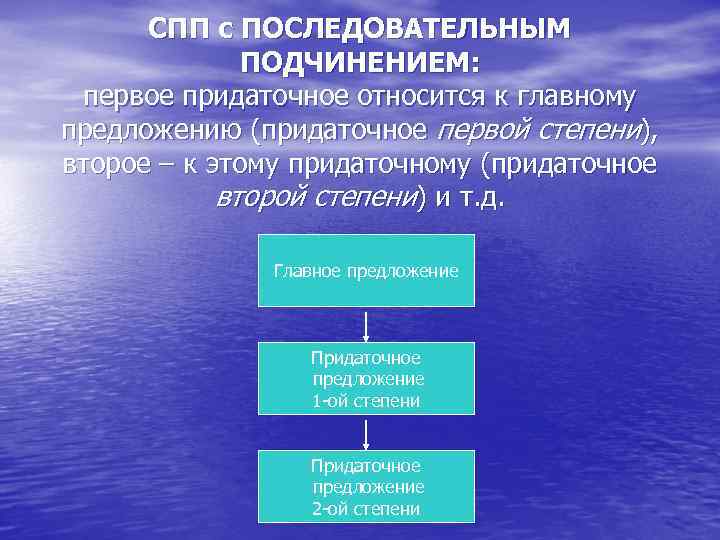 СПП с ПОСЛЕДОВАТЕЛЬНЫМ ПОДЧИНЕНИЕМ:
первое придаточное относится к главному предложению (придаточное первой степени), второе – к этому придаточному (придаточное второй степени) и т.д.

Главное предложение

Придаточное предложение 1-ой степени

Придаточное предложение 2-ой степени